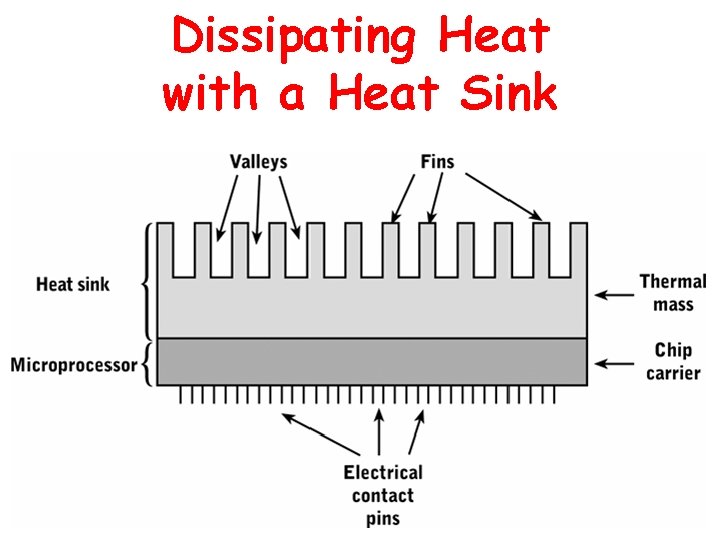 Dissipating Heat with a Heat Sink

Valleys

Fins

Heat sink

Thermal mass

Microprocessor

Chip carrier

Electrical contact pins